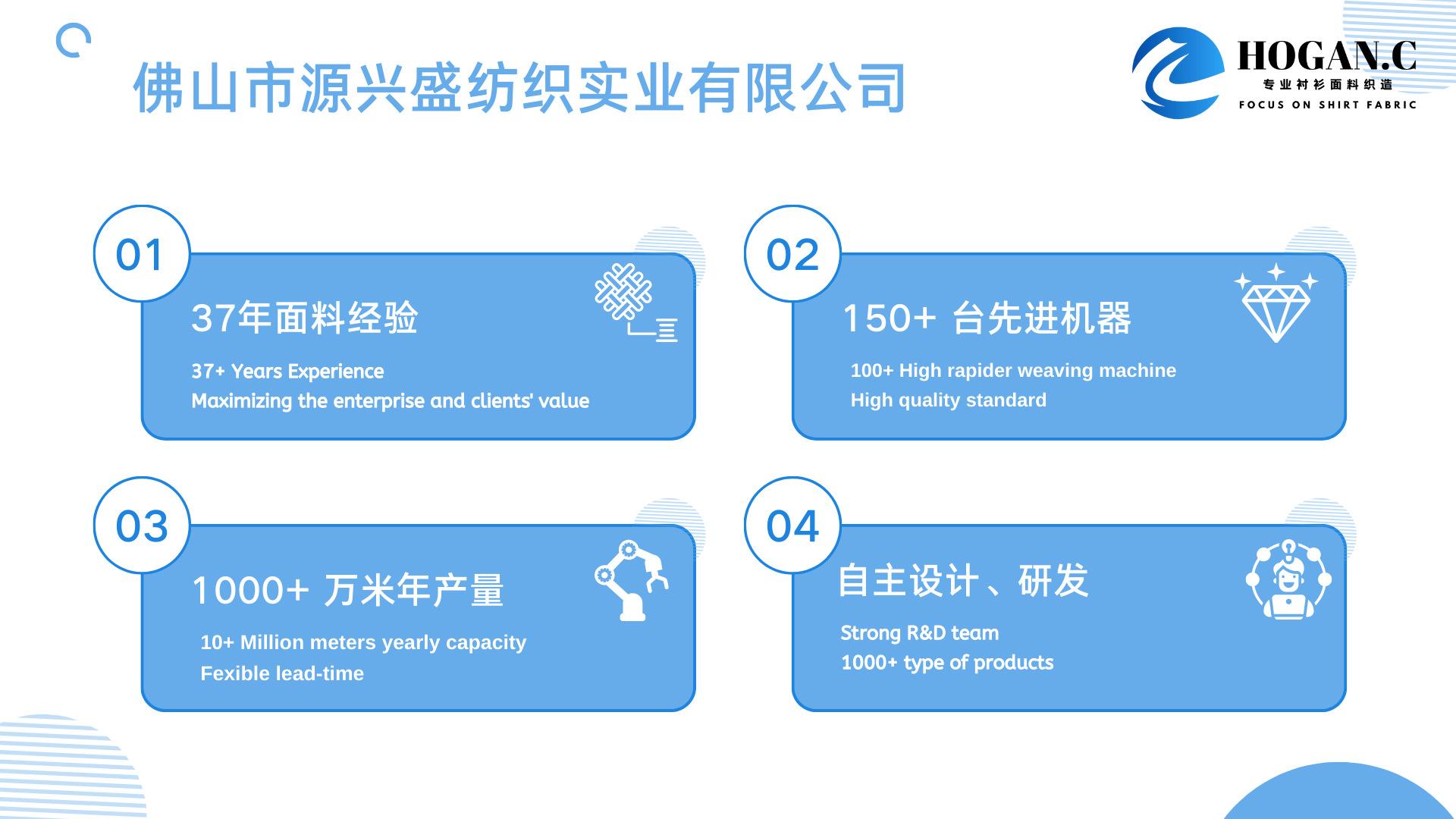 佛山市源兴盛纺织实业有限公司

HOGAN.C
专业衬衫面料织造
FOCUS ON SHIRT FABRIC

01
37年面料经验
37+ Years Experience
Maximizing the enterprise and clients' value

02
150+ 台先进机器
100+ High rapider weaving machine
High quality standard

03
1000+ 万米年产量
10+ Million meters yearly capacity
Fexible lead-time

04
自主设计、研发
Strong R&D team
1000+ type of products